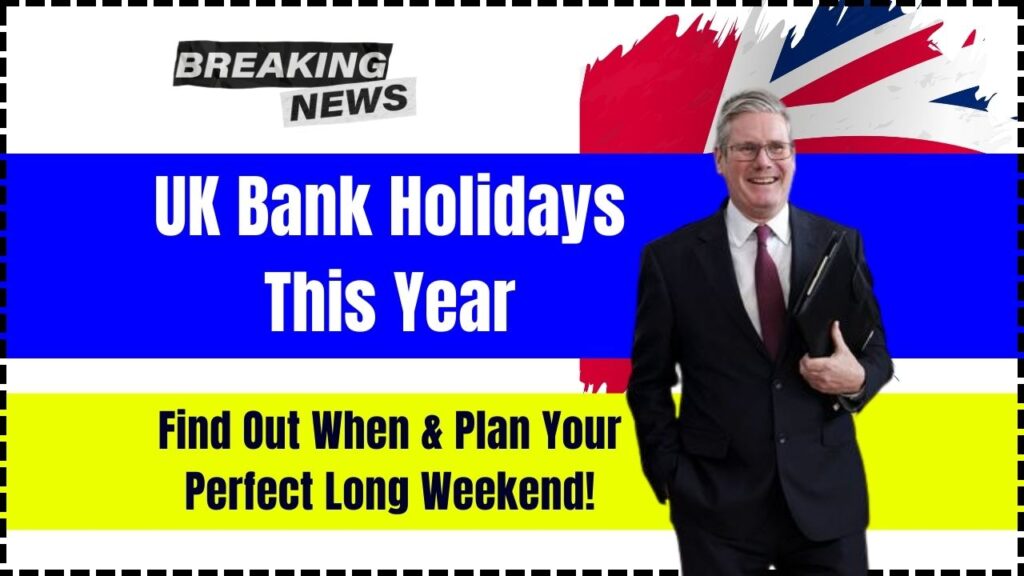 BREAKING NEWS

UK Bank Holidays This Year

Find Out When & Plan Your Perfect Long Weekend!